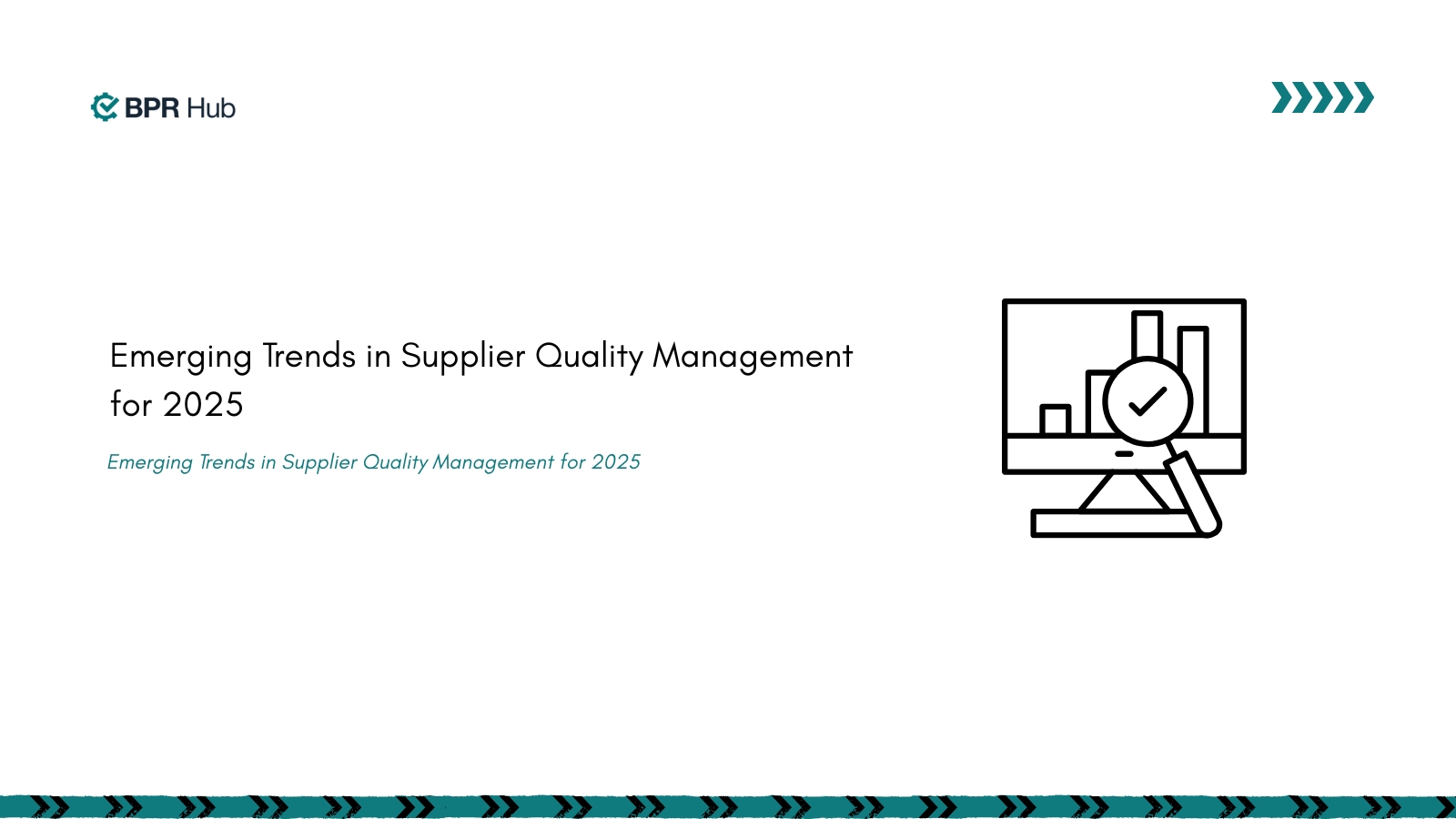 BPR Hub

Emerging Trends in Supplier Quality Management for 2025

Emerging Trends in Supplier Quality Management for 2025